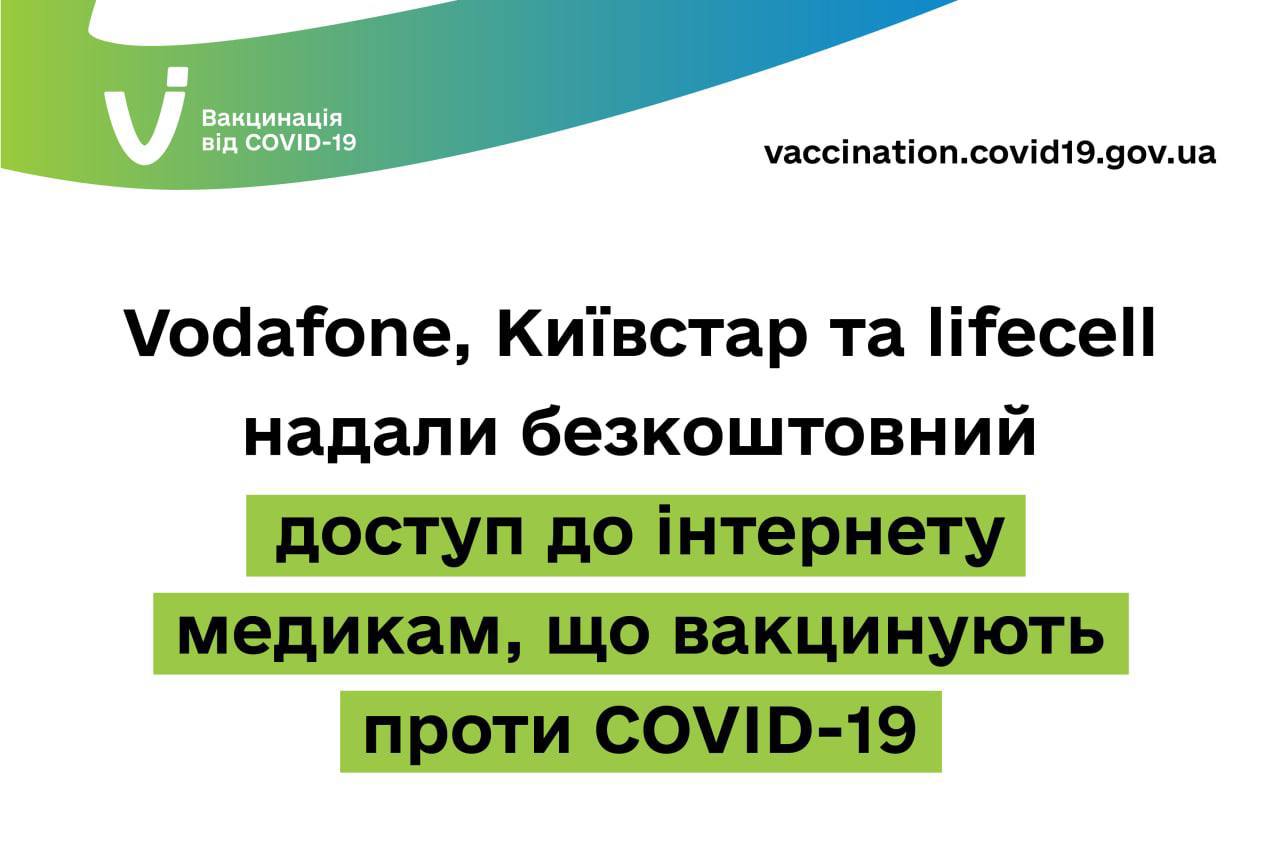 Вакцинація від COVID-19

vaccination.covid19.gov.ua

Vodafone, Київстар та lifecell надали безкоштовний доступ до інтернету медикам, що вакцинують проти COVID-19